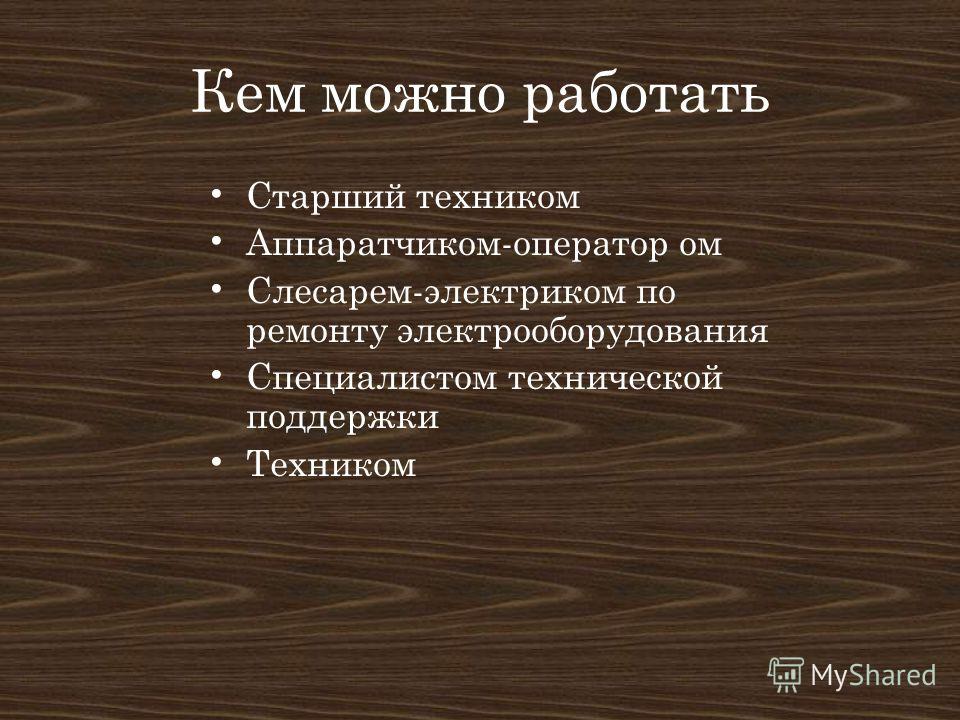 Кем можно работать

• Старший техником
• Аппаратчиком-оператор ом
• Слесарем-электриком по ремонту электрооборудования
• Специалистом технической поддержки
• Техником

MyShared